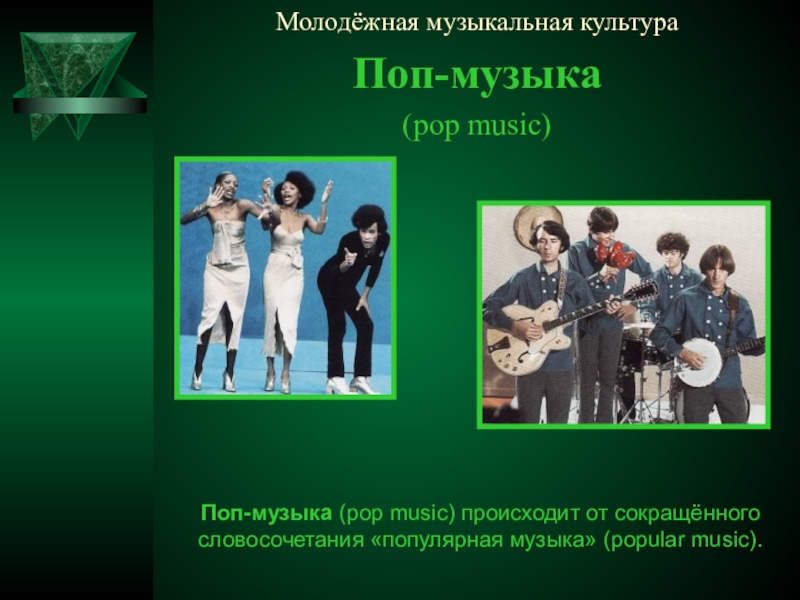 Молодёжная музыкальная культура

Поп-музыка

(pop music)

Поп-музыка (pop music) происходит от сокращённого словосочетания «популярная музыка» (popular music).